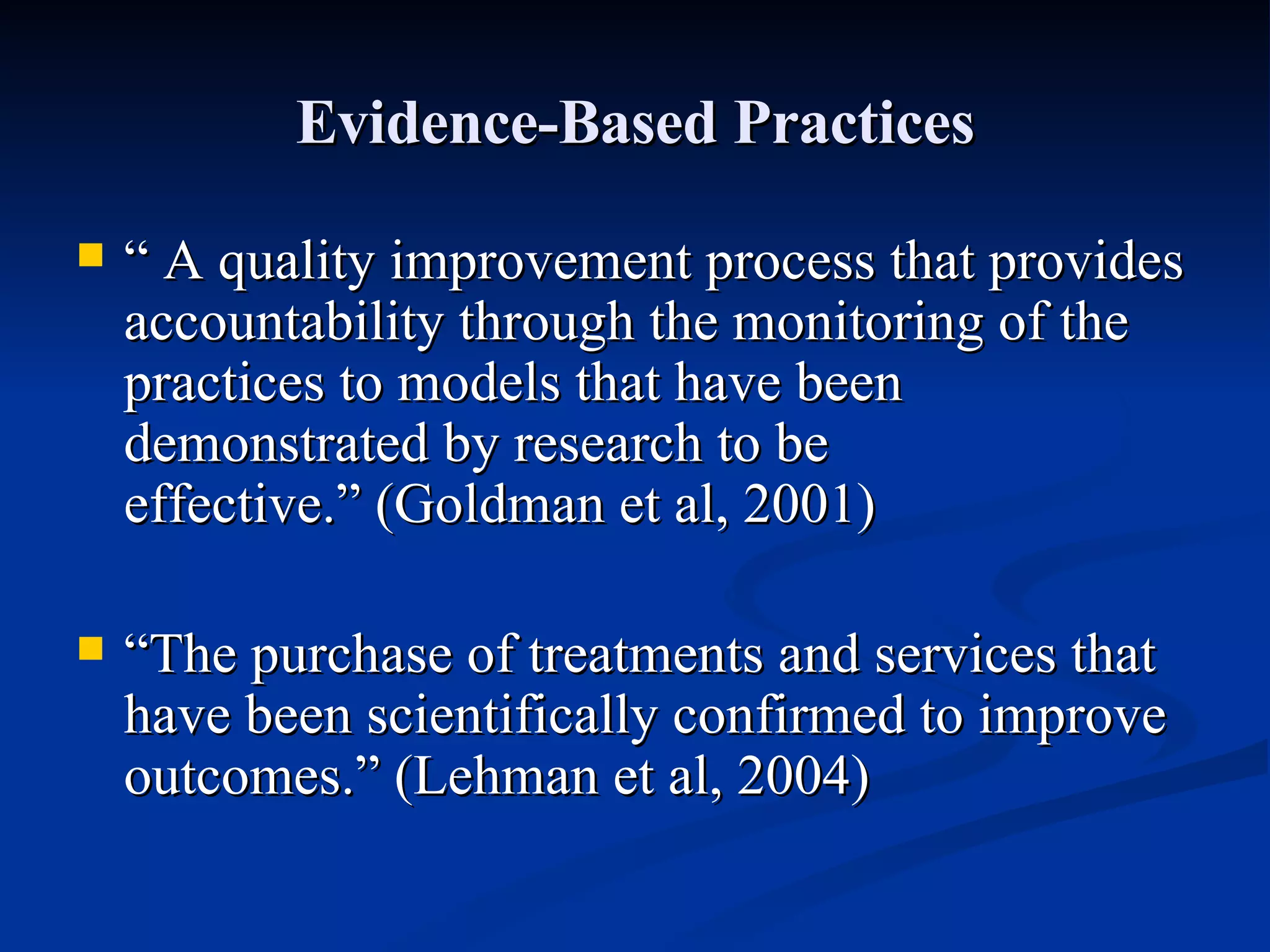 Evidence-Based Practices

“ A quality improvement process that provides accountability through the monitoring of the practices to models that have been demonstrated by research to be effective.” (Goldman et al, 2001)

“The purchase of treatments and services that have been scientifically confirmed to improve outcomes.” (Lehman et al, 2004)